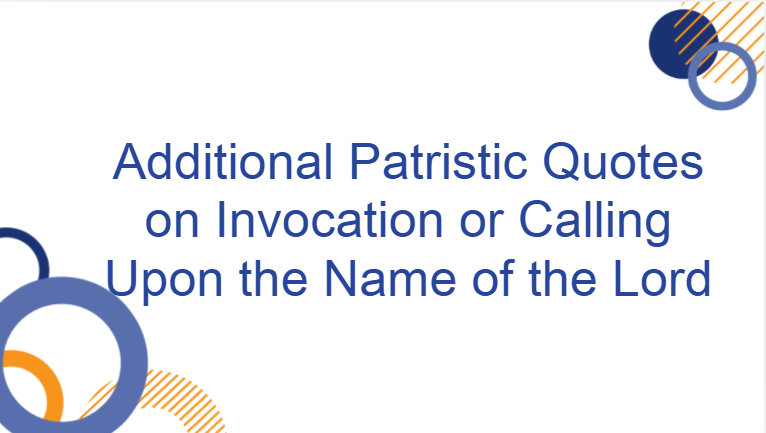 Additional Patristic Quotes on Invocation or Calling Upon the Name of the Lord